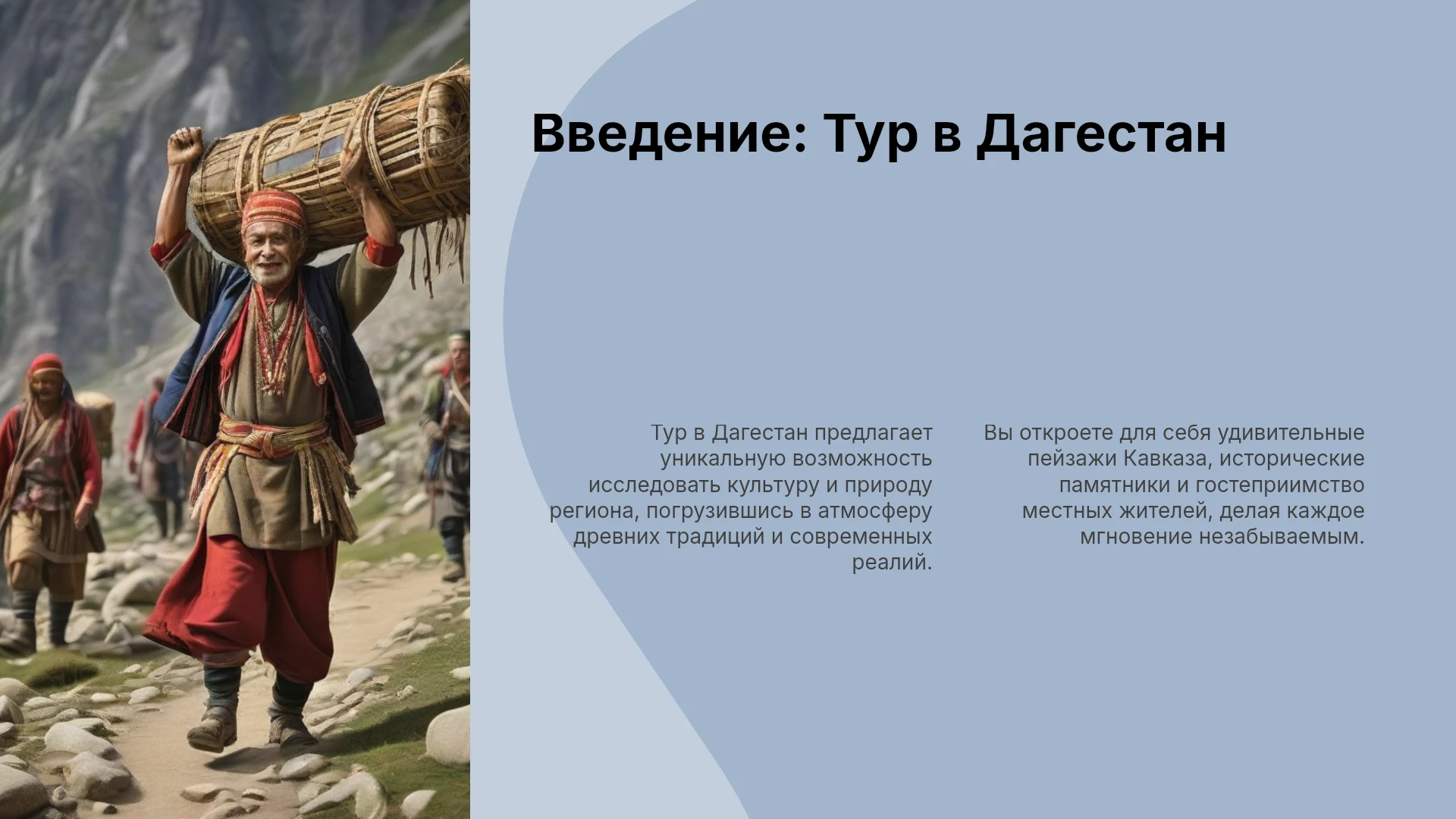 Введение: Тур в Дагестан

Тур в Дагестан предлагает уникальную возможность исследовать культуру и природу региона, погрузившись в атмосферу древних традиций и современных реалий.

Вы откроете для себя удивительные пейзажи Кавказа, исторические памятники и гостеприимство местных жителей, делая каждое мгновение незабываемым.